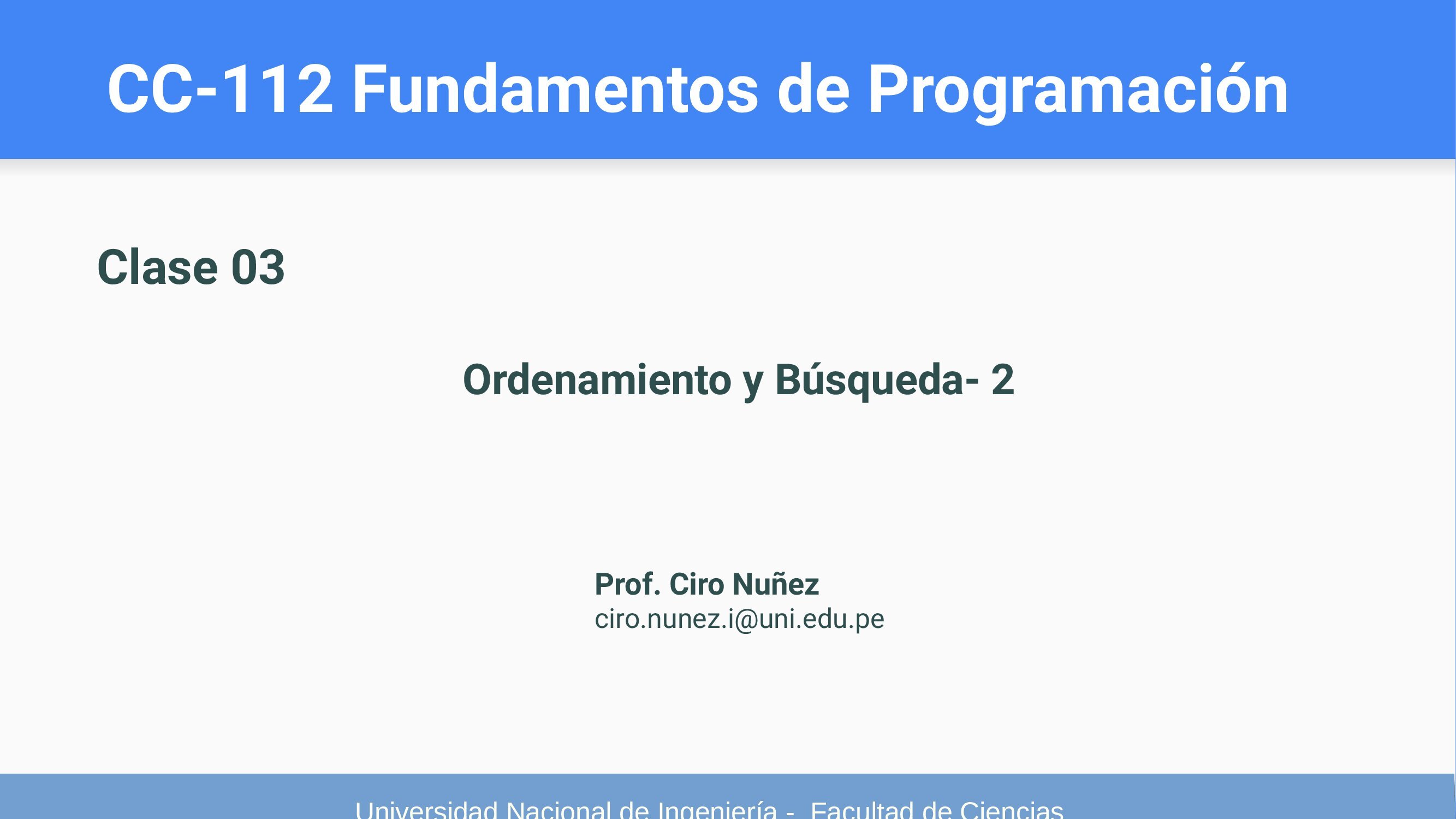 CC-112 Fundamentos de Programación

Clase 03

Ordenamiento y Búsqueda- 2

Prof. Ciro Nuñez
ciro.nunez.i@uni.edu.pe

Universidad Nacional de Ingeniería - Facultad de Ciencias